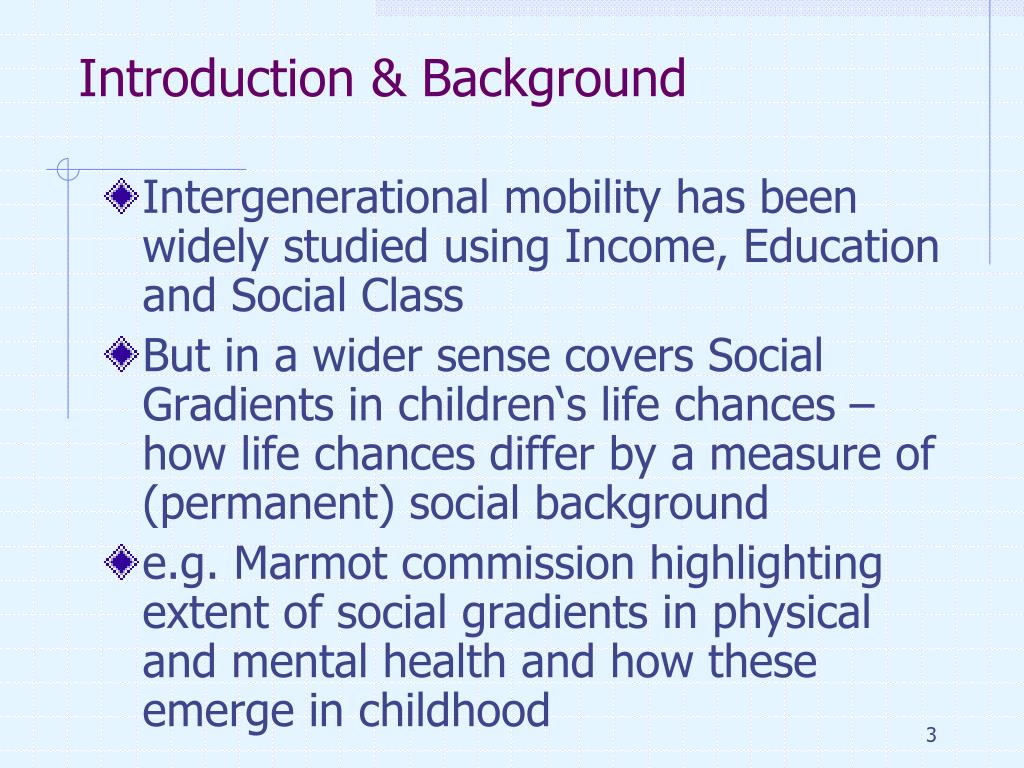 Introduction & Background

Intergenerational mobility has been widely studied using Income, Education and Social Class

But in a wider sense covers Social Gradients in children‘s life chances – how life chances differ by a measure of (permanent) social background

e.g. Marmot commission highlighting extent of social gradients in physical and mental health and how these emerge in childhood

3